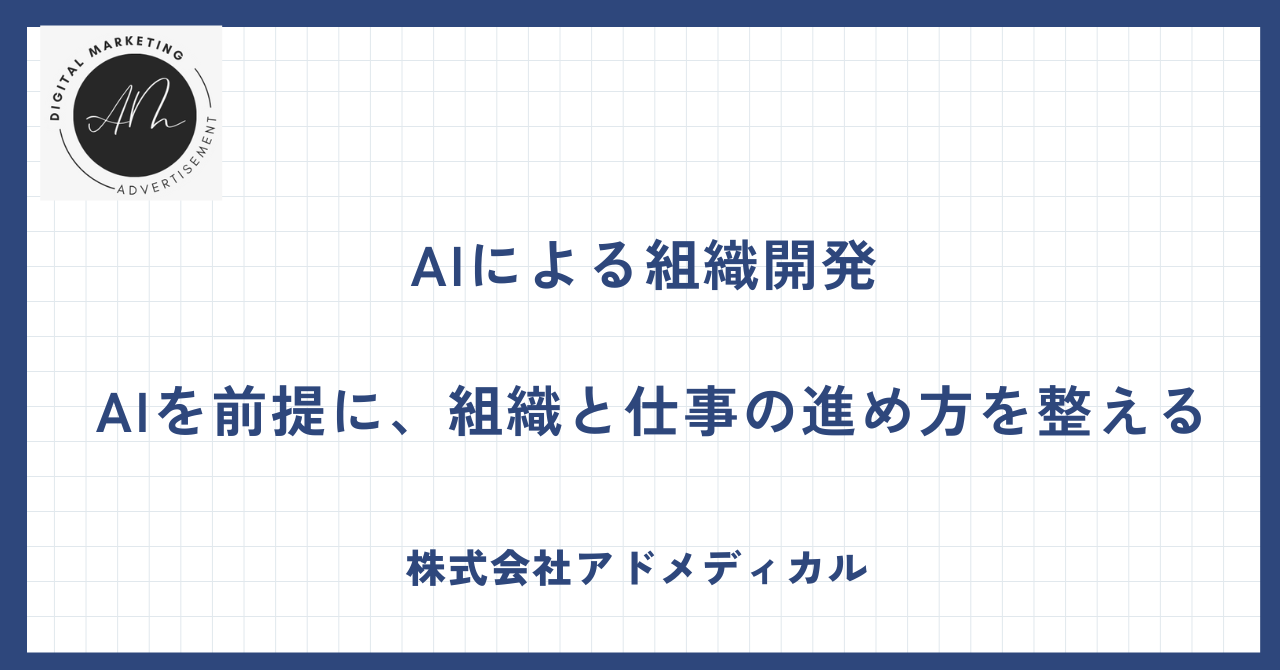 DIGITAL MARKETING
AM
ADVERTISEMENT

AIによる組織開発

AIを前提に、組織と仕事の進め方を整える

株式会社アドメディカル